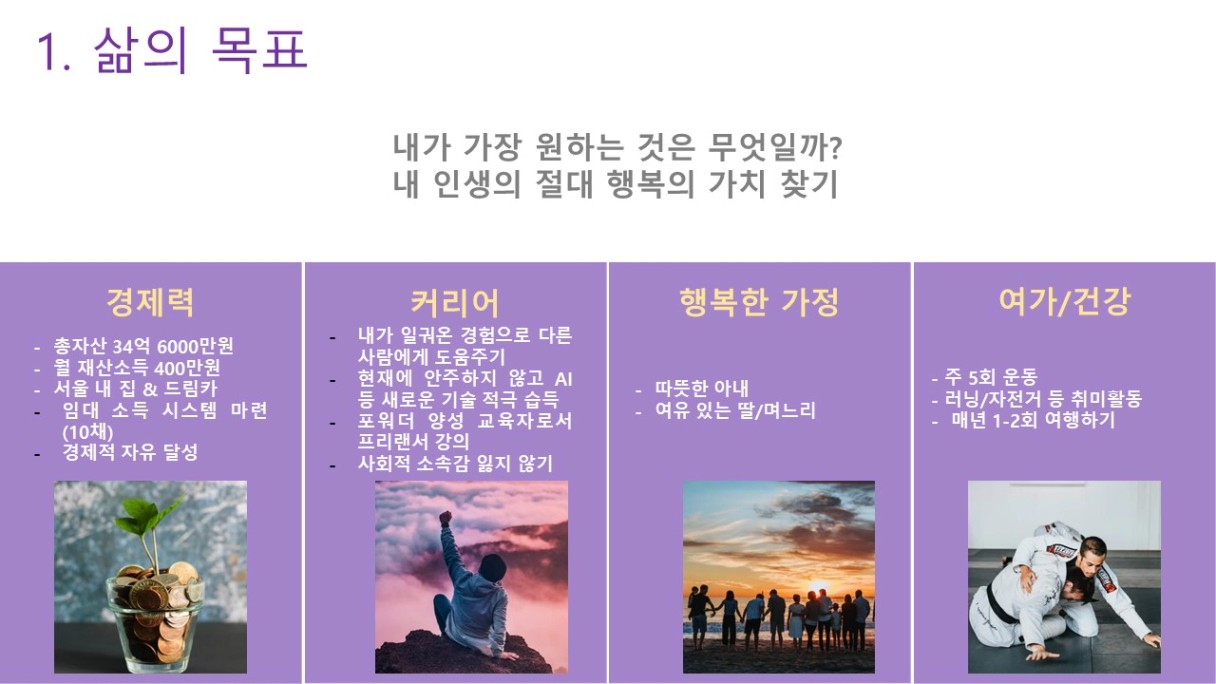 1. 삶의 목표

내가 가장 원하는 것은 무엇일까?
내 인생의 절대 행복의 가치 찾기

경제력
- 총자산 34억 6000만원
- 월 재산소득 400만원
- 서울 내 집 & 드림카
- 임대 소득 시스템 마련 (10채)
- 경제적 자유 달성

커리어
- 내가 일궈온 경험으로 다른 사람에게 도움주기
- 현재에 안주하지 않고 AI 등 새로운 기술 적극 습득
- 포워더 양성 교육자로서 프리랜서 강의
- 사회적 소속감 잃지 않기

행복한 가정
- 따뜻한 아내
- 여유 있는 딸/며느리

여가/건강
- 주 5회 운동
- 러닝/자전거 등 취미활동
- 매년 1-2회 여행하기